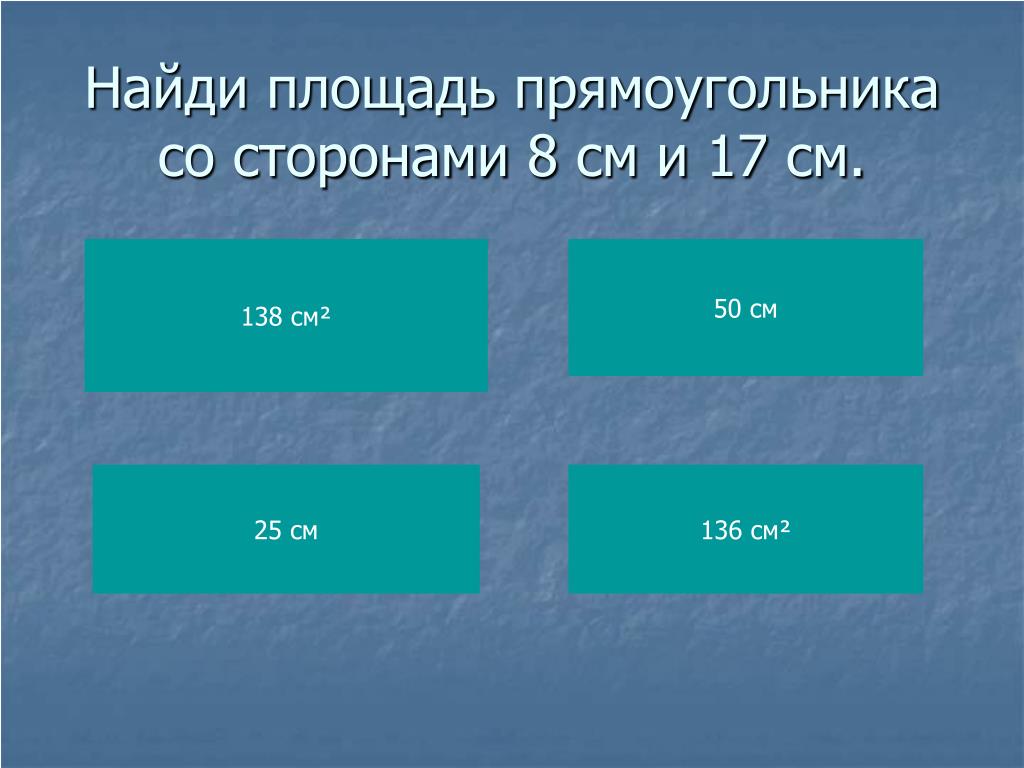 Найди площадь прямоугольника со сторонами 8 см и 17 см.

138 см²

50 см

25 см

136 см²